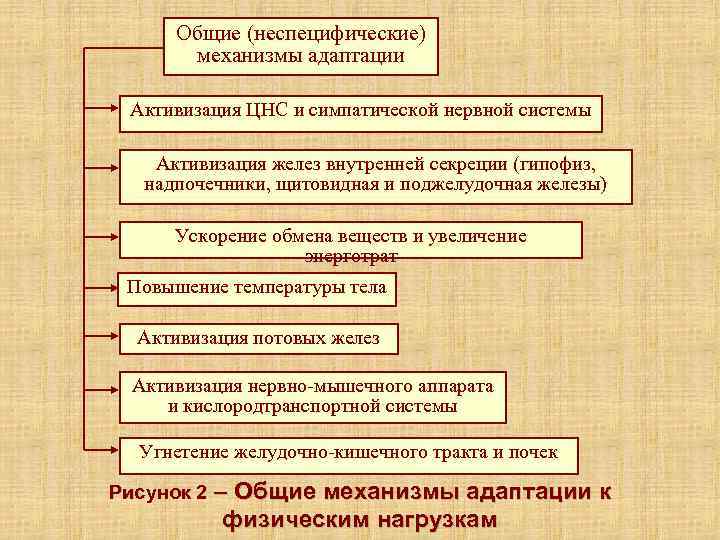 Общие (неспецифические) механизмы адаптации

Активизация ЦНС и симпатической нервной системы

Активизация желез внутренней секреции (гипофиз, надпочечники, щитовидная и поджелудочная железы)

Ускорение обмена веществ и увеличение энерготрат

Повышение температуры тела

Активизация потовых желез

Активизация нервно-мышечного аппарата и кислородтранспортной системы

Угнетение желудочно-кишечного тракта и почек

Рисунок 2 – Общие механизмы адаптации к физическим нагрузкам